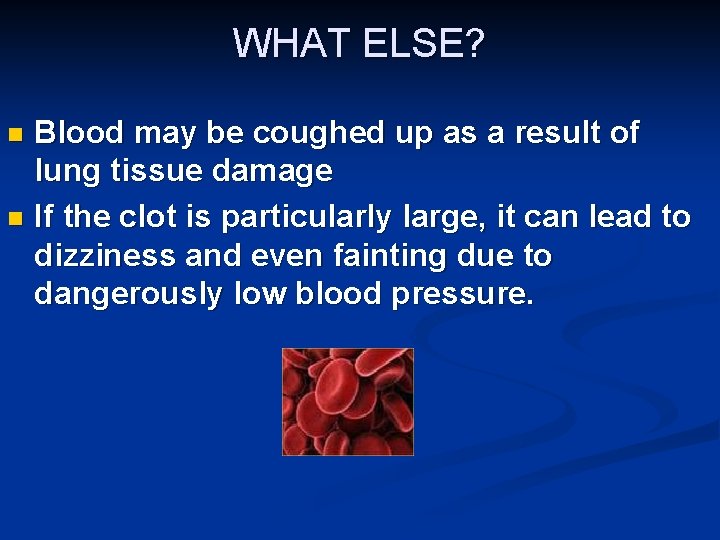 WHAT ELSE?

- Blood may be coughed up as a result of lung tissue damage
- If the clot is particularly large, it can lead to dizziness and even fainting due to dangerously low blood pressure.